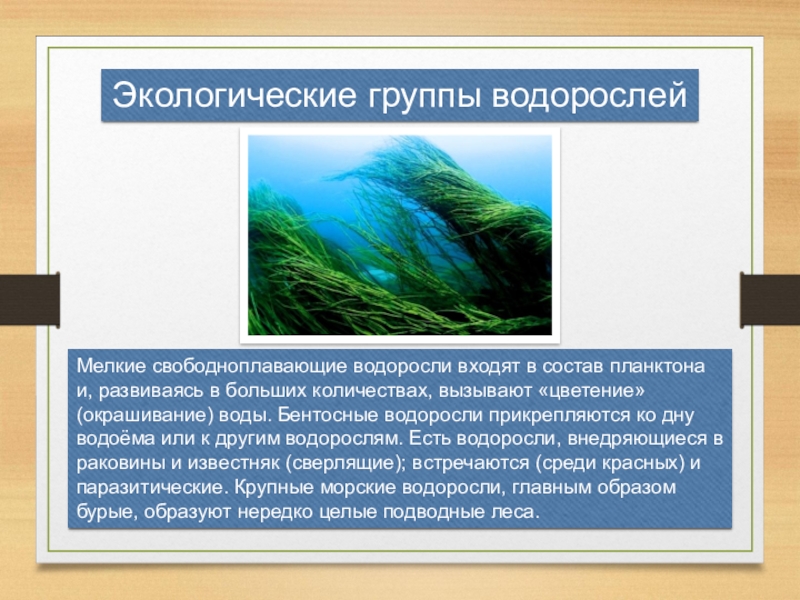 Экологические группы водорослей

Мелкие свободноплавающие водоросли входят в состав планктона и, развиваясь в больших количествах, вызывают «цветение» (окрашивание) воды. Бентосные водоросли прикрепляются ко дну водоёма или к другим водорослям. Есть водоросли, внедряющиеся в раковины и известняк (сверлящие); встречаются (среди красных) и паразитические. Крупные морские водоросли, главным образом бурые, образуют нередко целые подводные леса.